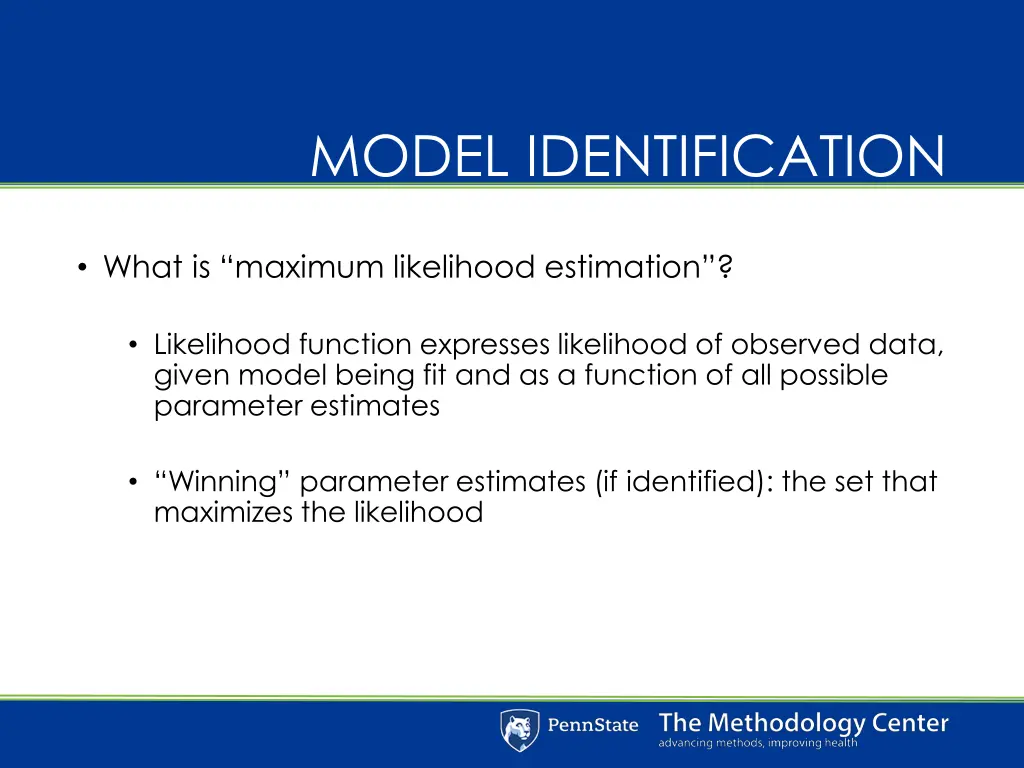 MODEL IDENTIFICATION

• What is “maximum likelihood estimation”?

• Likelihood function expresses likelihood of observed data, given model being fit and as a function of all possible parameter estimates

• “Winning” parameter estimates (if identified): the set that maximizes the likelihood

PennState The Methodology Center
advancing methods, improving health